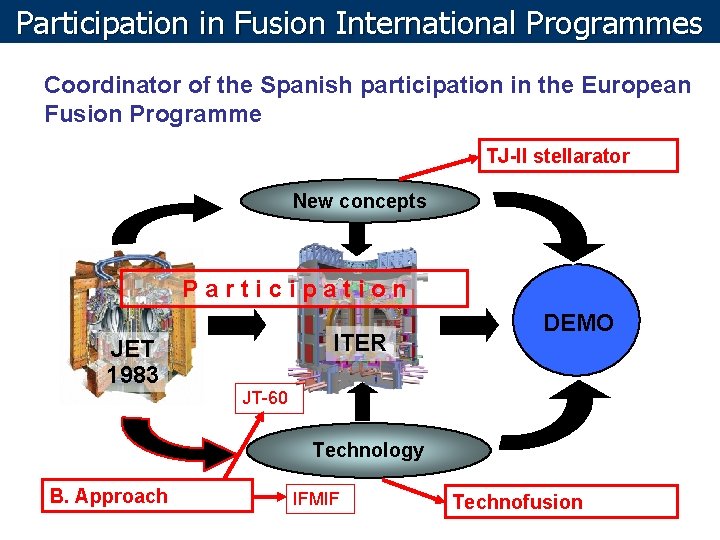 Participation in Fusion International Programmes

Coordinator of the Spanish participation in the European Fusion Programme

TJ-II stellarator

New concepts

Participation

JET
1983

ITER

DEMO

JT-60

Technology

B. Approach

IFMIF

Technofusion